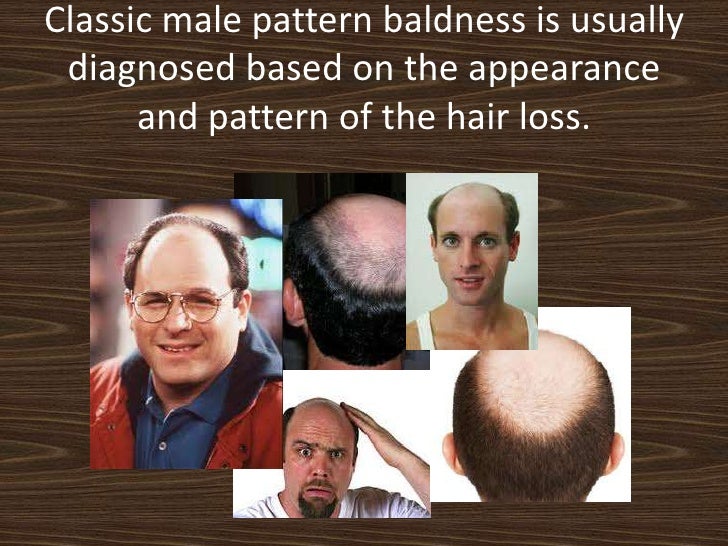 Classic male pattern baldness is usually diagnosed based on the appearance and pattern of the hair loss.